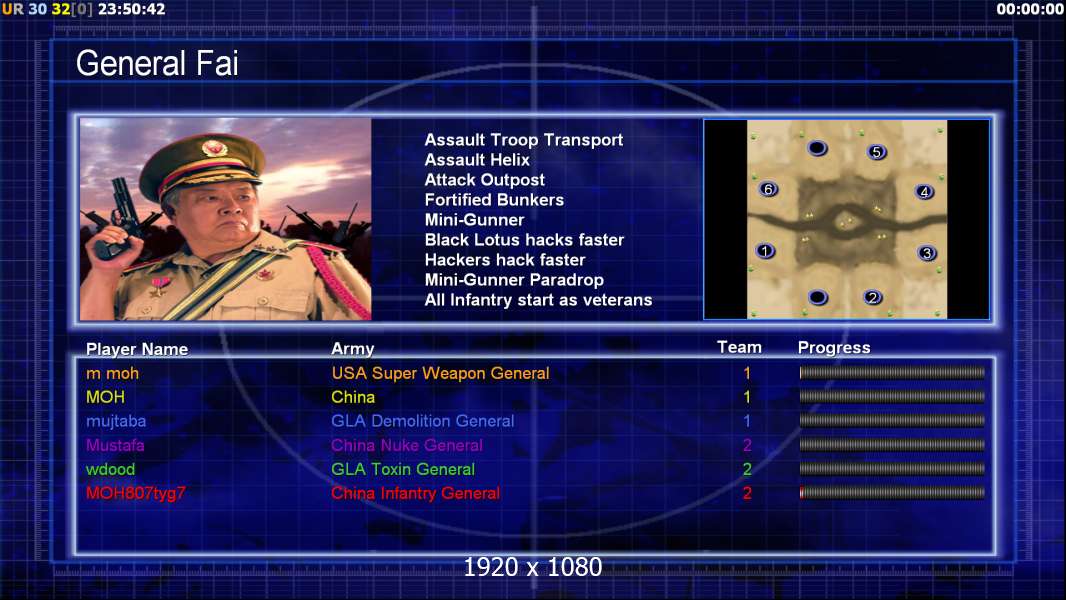 UR 30 32[0] 23:50:42
00:00:00

General Fai

Assault Troop Transport
Assault Helix
Attack Outpost
Fortified Bunkers
Mini-Gunner
Black Lotus hacks faster
Hackers hack faster
Mini-Gunner Paradrop
All Infantry start as veterans

5
6
4
1
3
2

| Player Name | Army | Team | Progress |
|---|---|---|---|
| m moh | USA Super Weapon General | 1 | |
| MOH | China | 1 | |
| mujtaba | GLA Demolition General | 1 | |
| Mustafa | China Nuke General | 2 | |
| wdood | GLA Toxin General | 2 | |
| MOH807tyg7 | China Infantry General | 2 | |

1920 x 1080